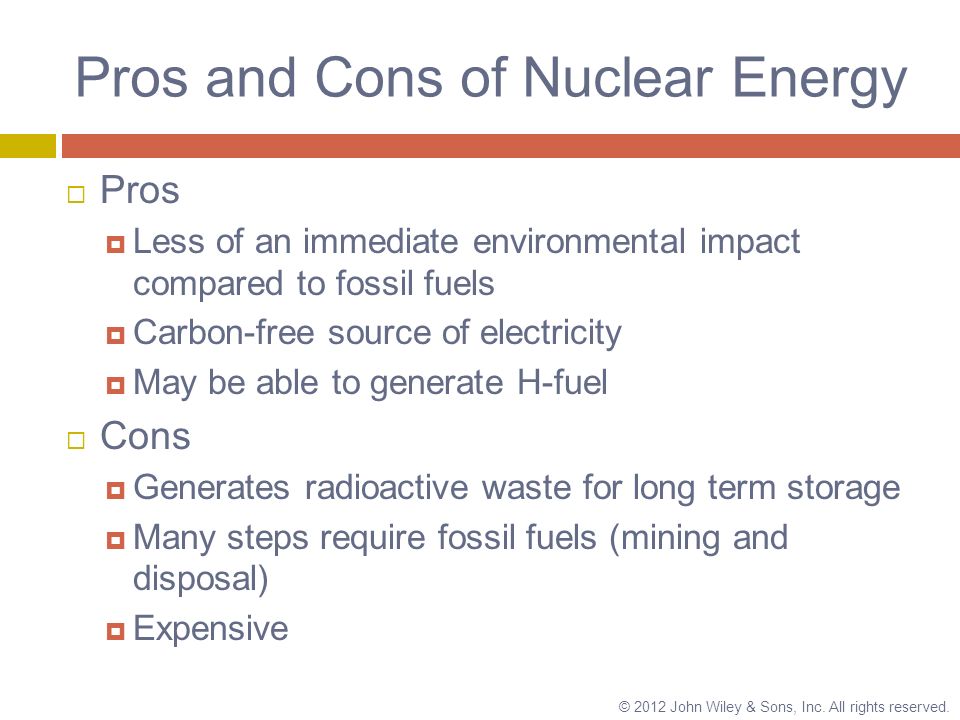 Pros and Cons of Nuclear Energy

Pros
Less of an immediate environmental impact compared to fossil fuels
Carbon-free source of electricity
May be able to generate H-fuel

Cons
Generates radioactive waste for long term storage
Many steps require fossil fuels (mining and disposal)
Expensive

© 2012 John Wiley & Sons, Inc. All rights reserved.